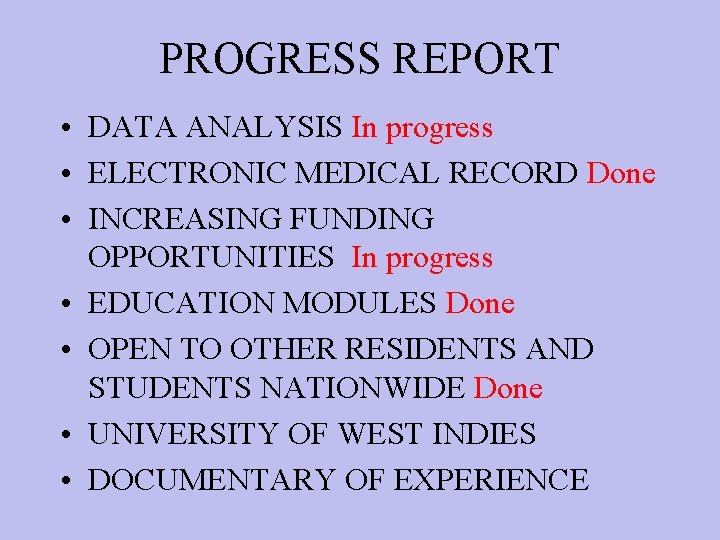 PROGRESS REPORT

• DATA ANALYSIS In progress
• ELECTRONIC MEDICAL RECORD Done
• INCREASING FUNDING OPPORTUNITIES In progress
• EDUCATION MODULES Done
• OPEN TO OTHER RESIDENTS AND STUDENTS NATIONWIDE Done
• UNIVERSITY OF WEST INDIES
• DOCUMENTARY OF EXPERIENCE